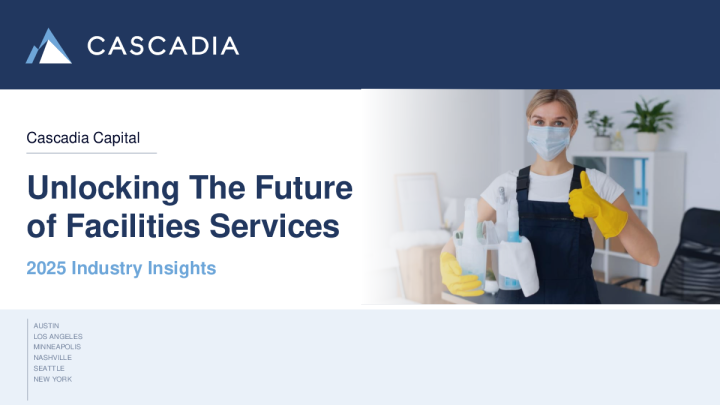 CASCADIA

Cascadia Capital

Unlocking The Future of Facilities Services

2025 Industry Insights

AUSTIN
LOS ANGELES
MINNEAPOLIS
NASHVILLE
SEATTLE
NEW YORK